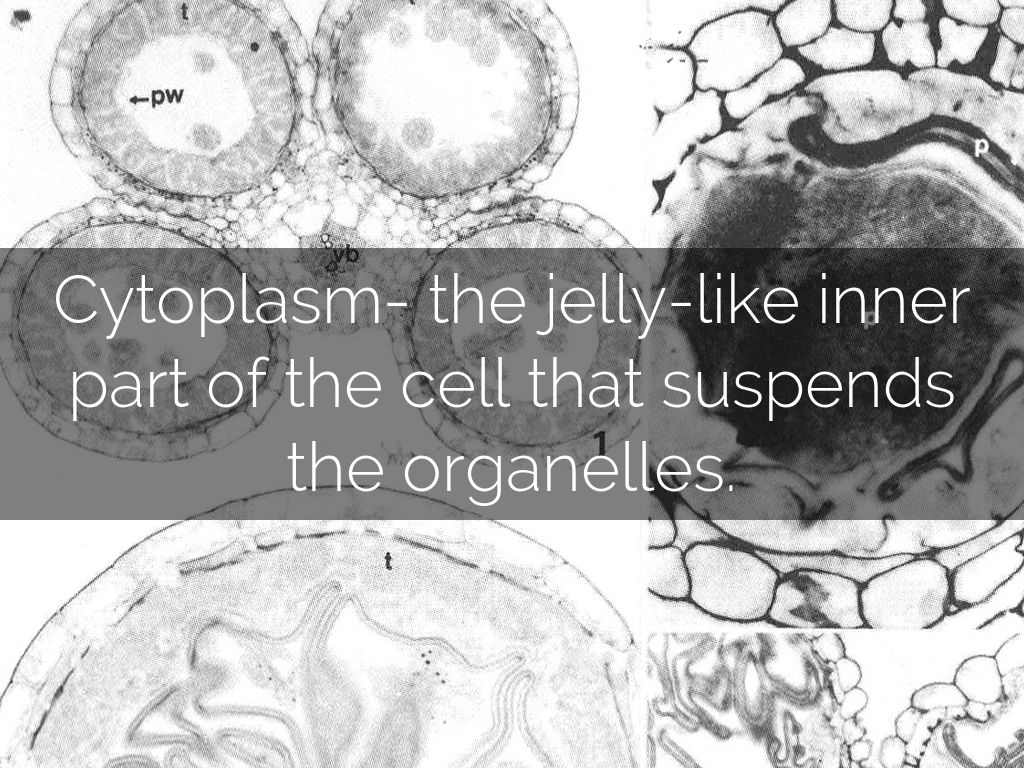 t

←pw

p

vb

Cytoplasm- the jelly-like inner part of the cell that suspends the organelles.

1

t